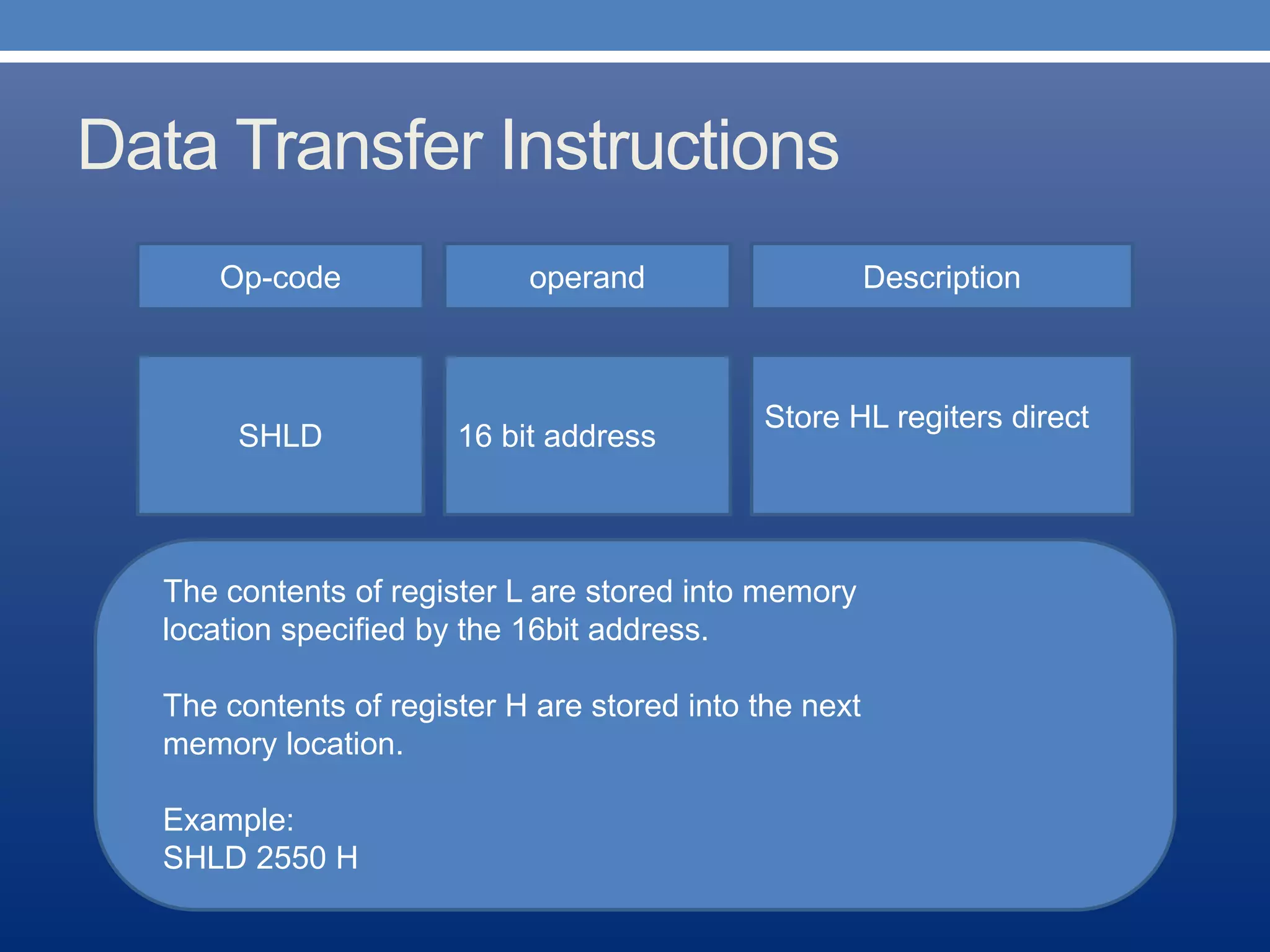 Data Transfer Instructions

| Op-code | operand | Description |
|---|---|---|
| SHLD | 16 bit address | Store HL regiters direct |

The contents of register L are stored into memory location specified by the 16bit address.

The contents of register H are stored into the next memory location.

Example:
SHLD 2550 H